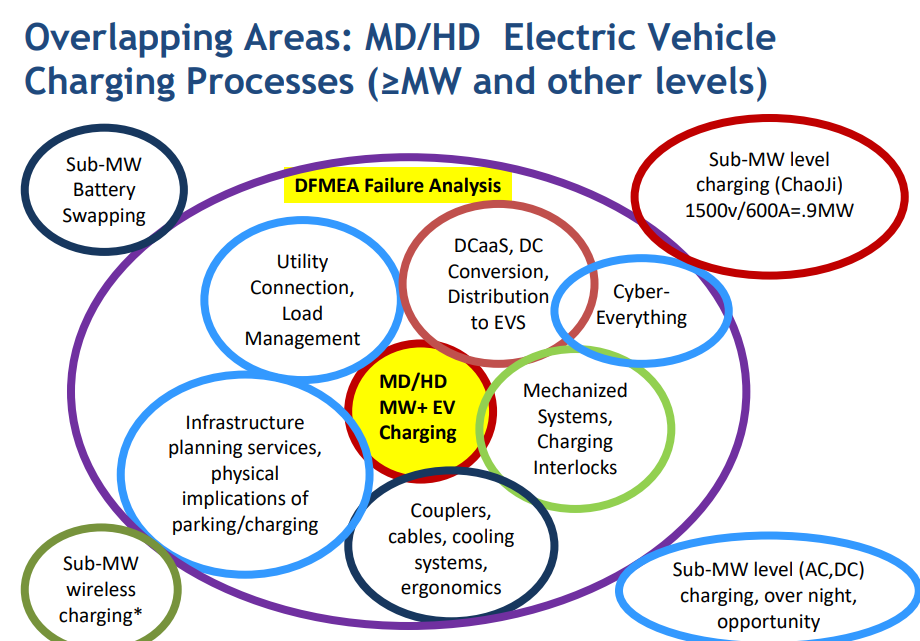 Overlapping Areas: MD/HD Electric Vehicle Charging Processes (≥MW and other levels)

Sub-MW Battery Swapping

DFMEA Failure Analysis

Sub-MW level charging (ChaoJi) 1500v/600A=.9MW

Utility Connection, Load Management

DCaaS, DC Conversion, Distribution to EVS

Cyber-Everything

MD/HD MW+ EV Charging

Mechanized Systems, Charging Interlocks

Infrastructure planning services, physical implications of parking/charging

Couplers, cables, cooling systems, ergonomics

Sub-MW wireless charging*

Sub-MW level (AC,DC) charging, over night, opportunity